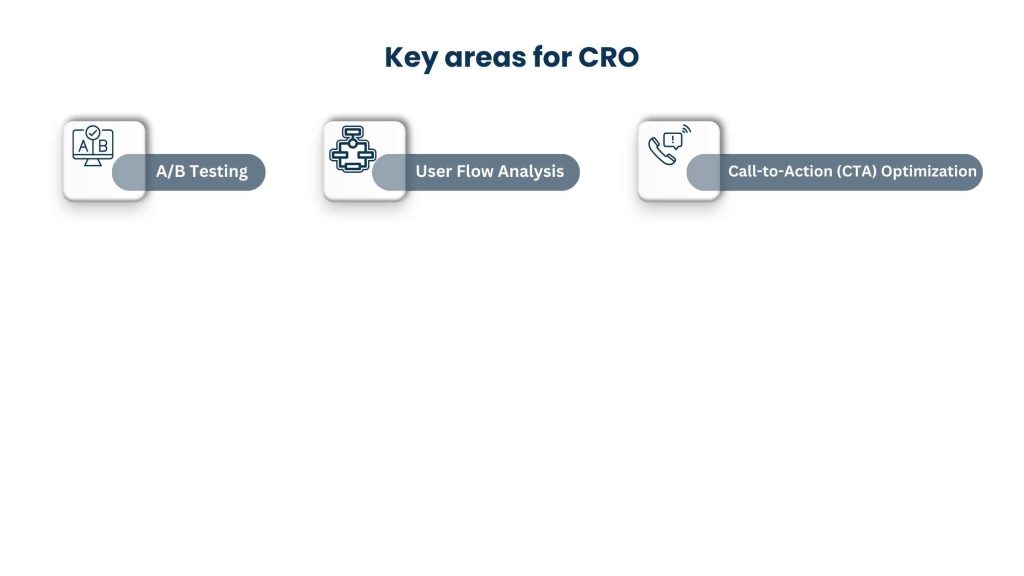 Key areas for CRO

A B

A/B Testing

User Flow Analysis

Call-to-Action (CTA) Optimization